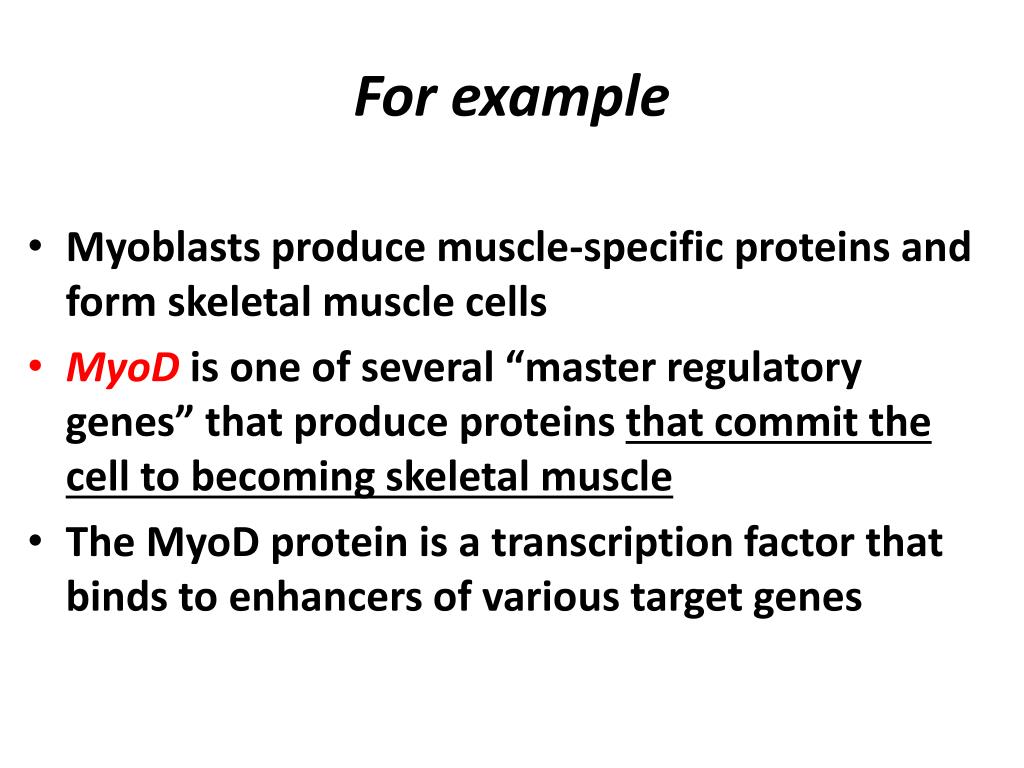 For example

• Myoblasts produce muscle-specific proteins and form skeletal muscle cells
• MyoD is one of several “master regulatory genes” that produce proteins that commit the cell to becoming skeletal muscle
• The MyoD protein is a transcription factor that binds to enhancers of various target genes